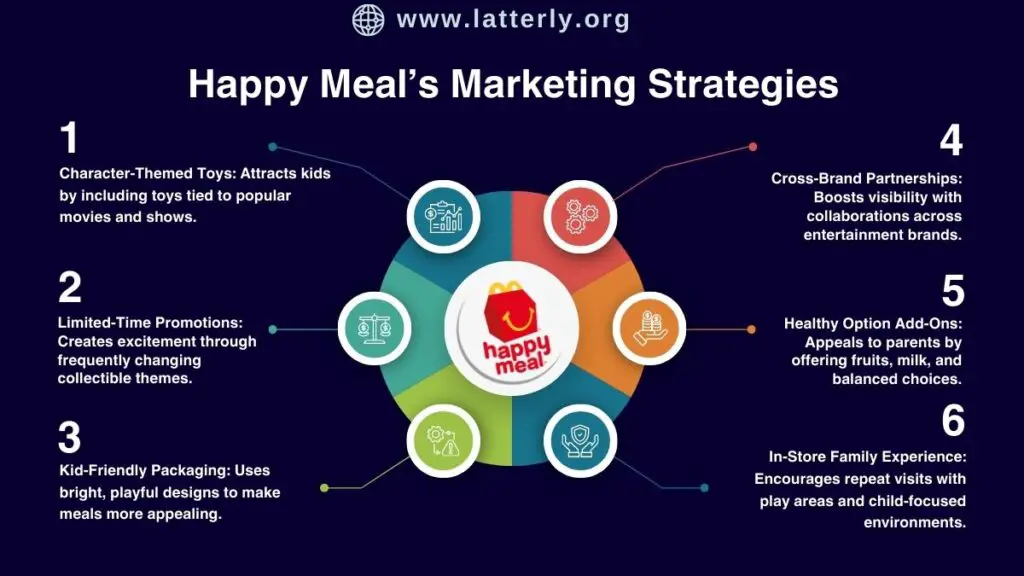 www.latterly.org

Happy Meal's Marketing Strategies

1
Character-Themed Toys: Attracts kids by including toys tied to popular movies and shows.

2
Limited-Time Promotions: Creates excitement through frequently changing collectible themes.

3
Kid-Friendly Packaging: Uses bright, playful designs to make meals more appealing.

happy meal

4
Cross-Brand Partnerships: Boosts visibility with collaborations across entertainment brands.

5
Healthy Option Add-Ons: Appeals to parents by offering fruits, milk, and balanced choices.

6
In-Store Family Experience: Encourages repeat visits with play areas and child-focused environments.